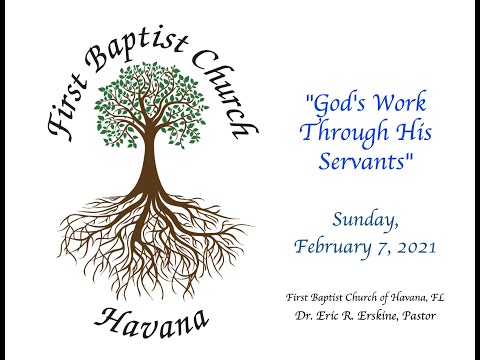 First Baptist Church

Havana

"God's Work Through His Servants"

Sunday, February 7, 2021

First Baptist Church of Havana, FL
Dr. Eric R. Erskine, Pastor